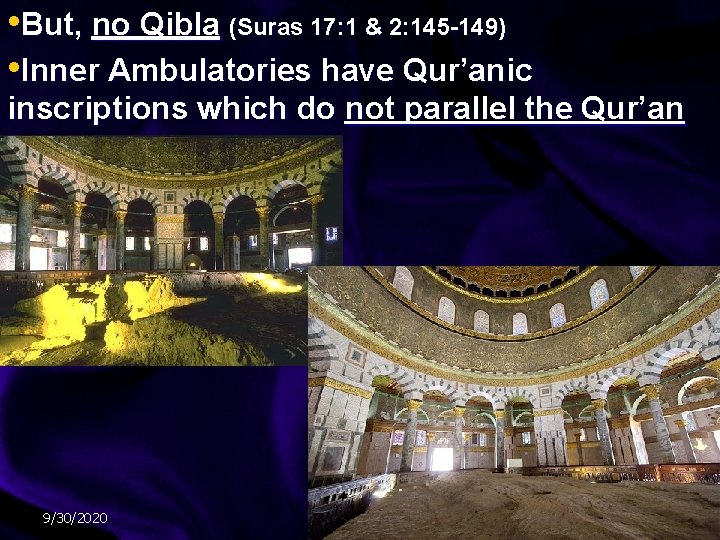 • But, no Qibla (Suras 17:1 & 2:145-149)

• Inner Ambulatories have Qur'anic inscriptions which do not parallel the Qur'an

9/30/2020